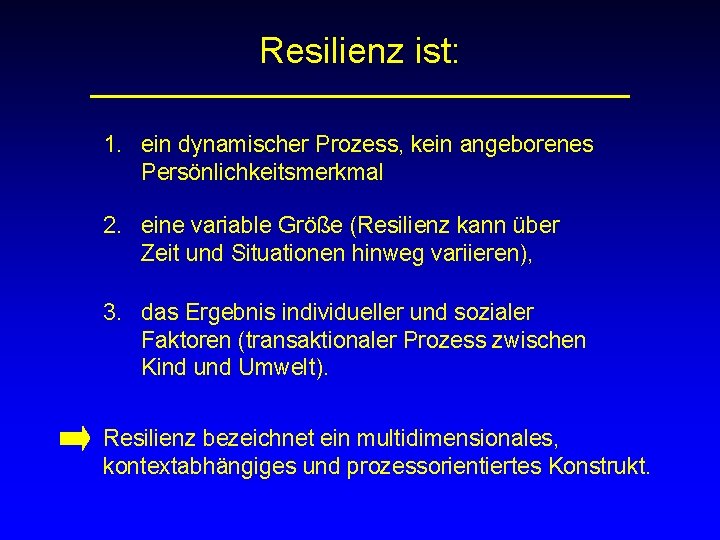 Resilienz ist:

1. ein dynamischer Prozess, kein angeborenes Persönlichkeitsmerkmal

2. eine variable Größe (Resilienz kann über Zeit und Situationen hinweg variieren),

3. das Ergebnis individueller und sozialer Faktoren (transaktionaler Prozess zwischen Kind und Umwelt).

Resilienz bezeichnet ein multidimensionales, kontextabhängiges und prozessorientiertes Konstrukt.